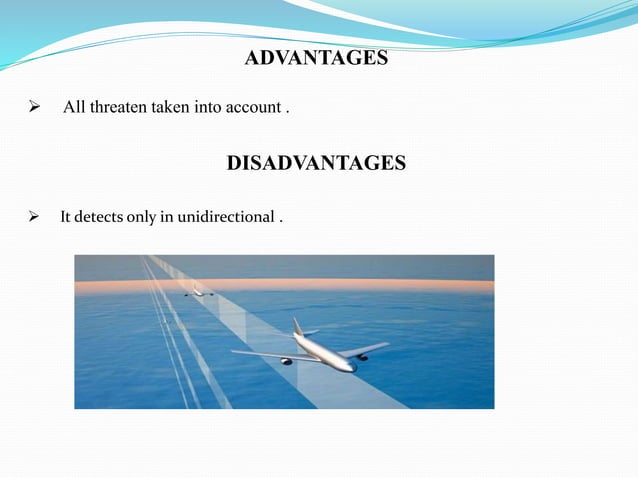 ADVANTAGES

➢ All threaten taken into account .

DISADVANTAGES

➢ It detects only in unidirectional .